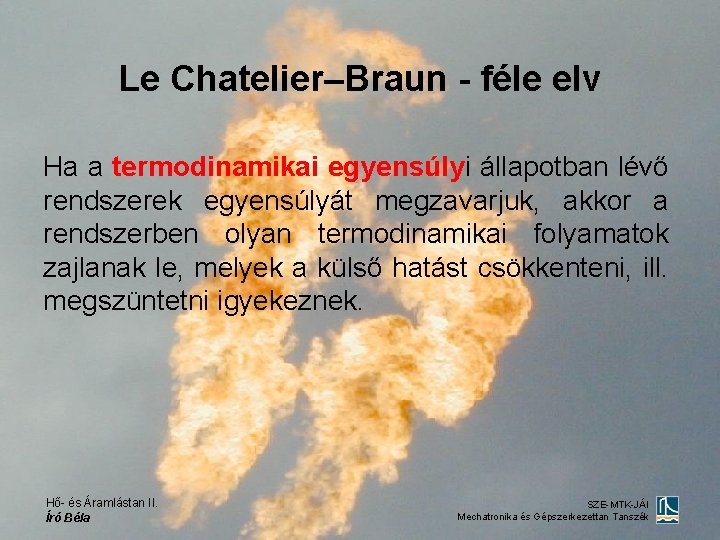 Le Chatelier–Braun - féle elv

Ha a termodinamikai egyensúlyi állapotban lévő rendszerek egyensúlyát megzavarjuk, akkor a rendszerben olyan termodinamikai folyamatok zajlanak le, melyek a külső hatást csökkenteni, ill. megszüntetni igyekeznek.

Hő- és Áramlástan II.
Író Béla

SZE-MTK-JÁI
Mechatronika és Gépszerkezettan Tanszék